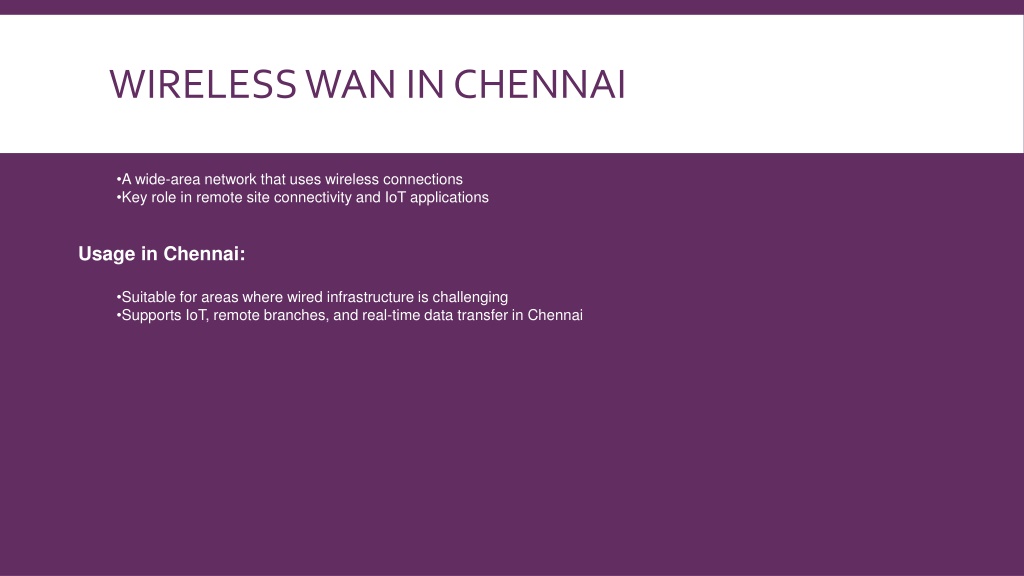 WIRELESS WAN IN CHENNAI

•A wide-area network that uses wireless connections
•Key role in remote site connectivity and IoT applications

Usage in Chennai:

•Suitable for areas where wired infrastructure is challenging
•Supports IoT, remote branches, and real-time data transfer in Chennai